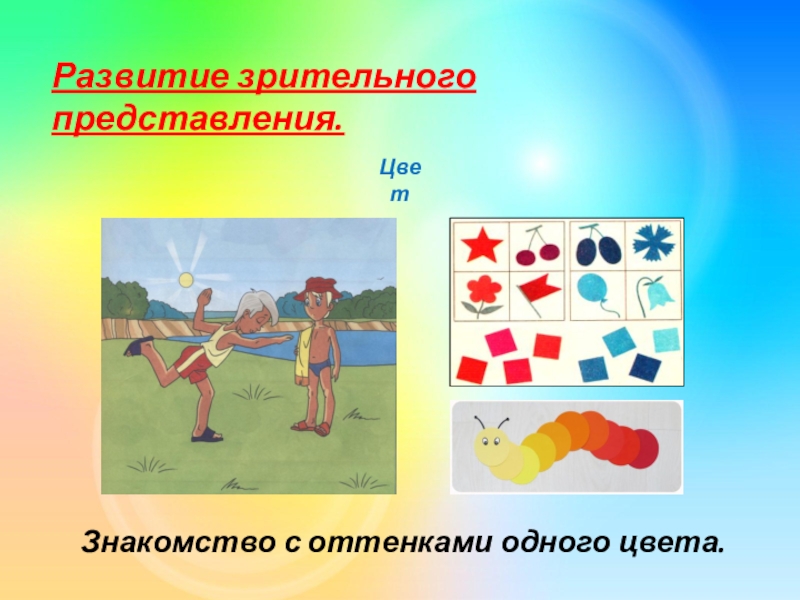 Развитие зрительного представления.

Цвет

Знакомство с оттенками одного цвета.